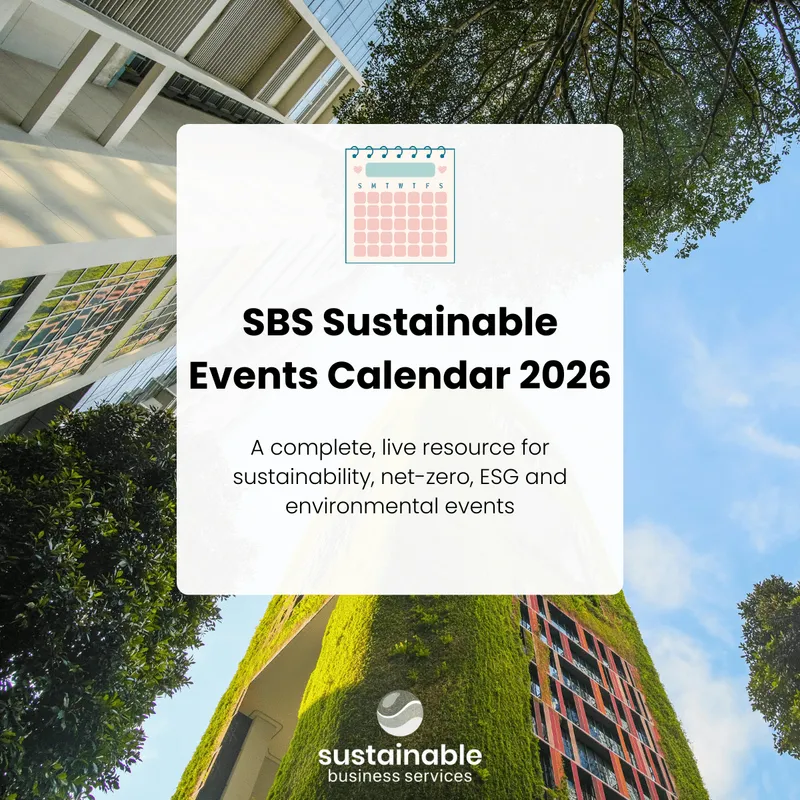 S M T W T F S

SBS Sustainable Events Calendar 2026

A complete, live resource for sustainability, net-zero, ESG and environmental events

sustainable
business services